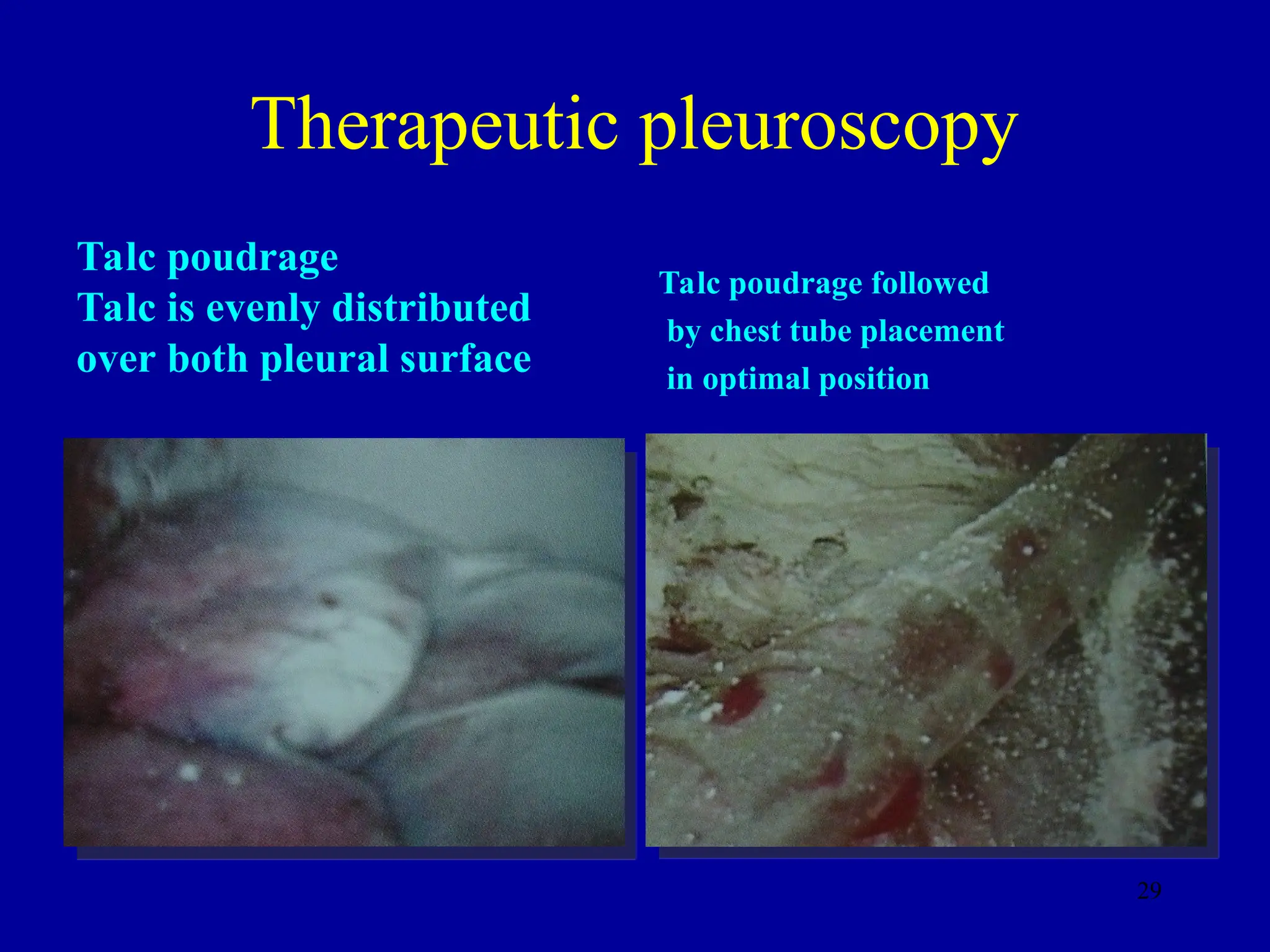 Therapeutic pleuroscopy

Talc poudrage
Talc is evenly distributed over both pleural surface

Talc poudrage followed by chest tube placement in optimal position

29